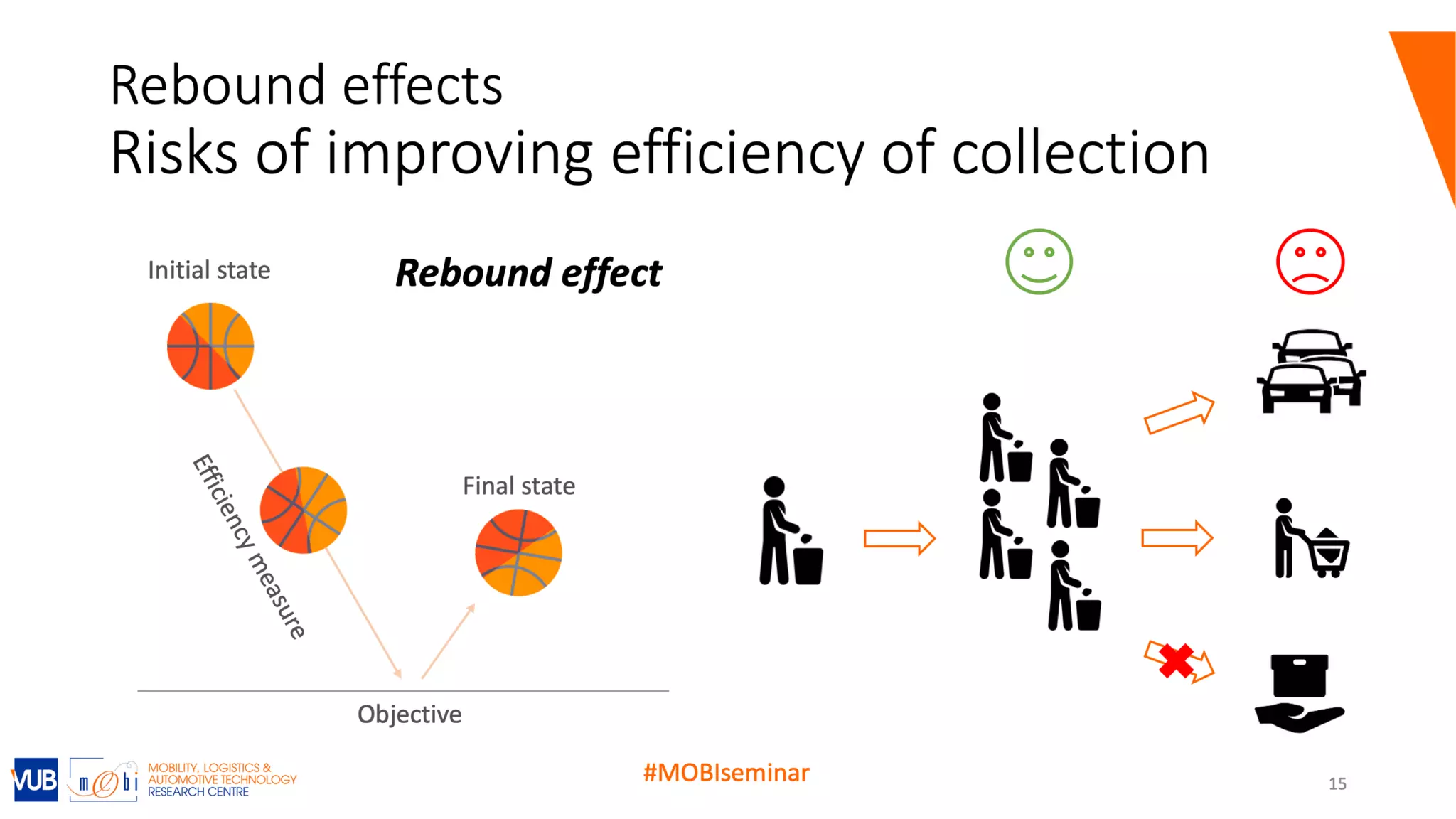 Rebound effects
Risks of improving efficiency of collection

Initial state

Rebound effect

Efficiency measure

Final state

Objective

VUB

mobi

MOBILITY, LOGISTICS & AUTOMOTIVE TECHNOLOGY RESEARCH CENTRE

#MOBIseminar

15